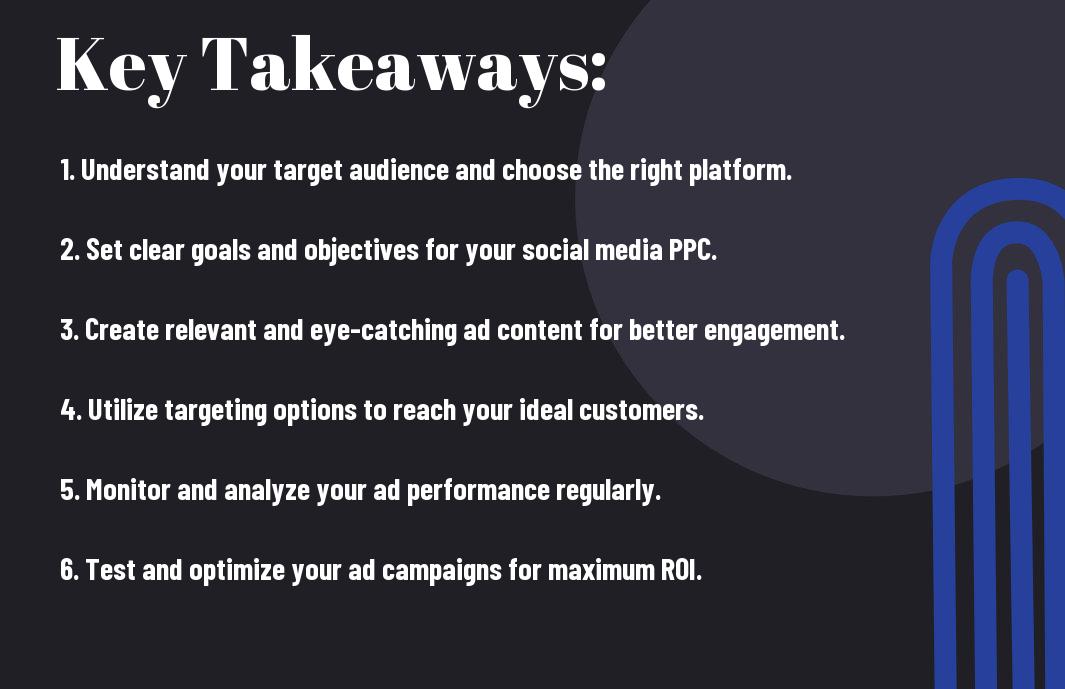 Key Takeaways:

1. Understand your target audience and choose the right platform.

2. Set clear goals and objectives for your social media PPC.

3. Create relevant and eye-catching ad content for better engagement.

4. Utilize targeting options to reach your ideal customers.

5. Monitor and analyze your ad performance regularly.

6. Test and optimize your ad campaigns for maximum ROI.